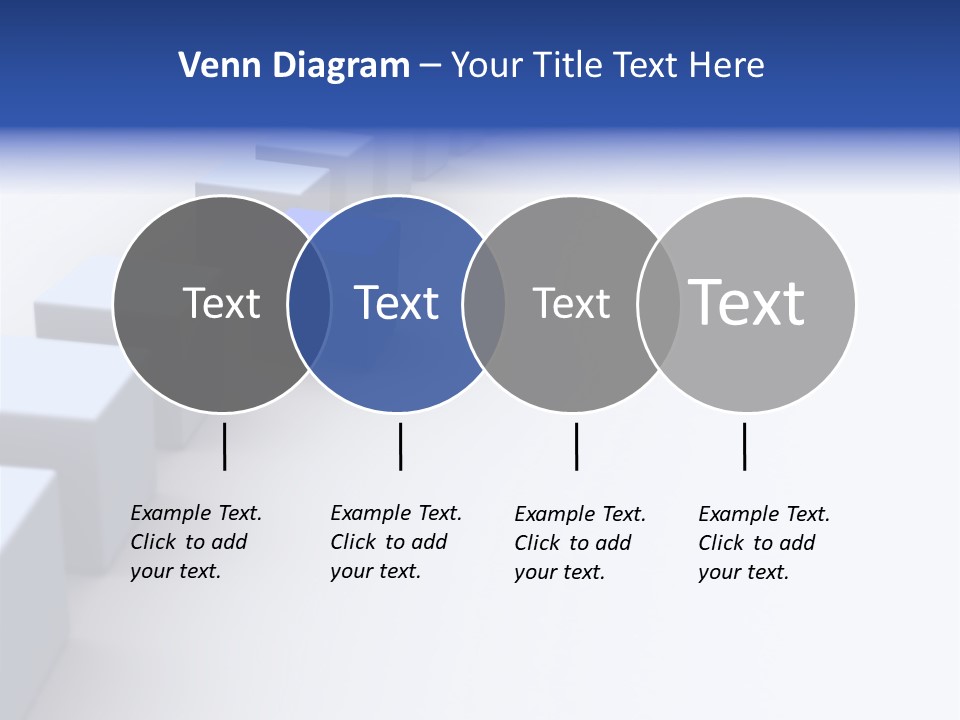 Venn Diagram – Your Title Text Here

Text

Text

Text

Text

Example Text. Click to add your text.

Example Text. Click to add your text.

Example Text. Click to add your text.

Example Text. Click to add your text.